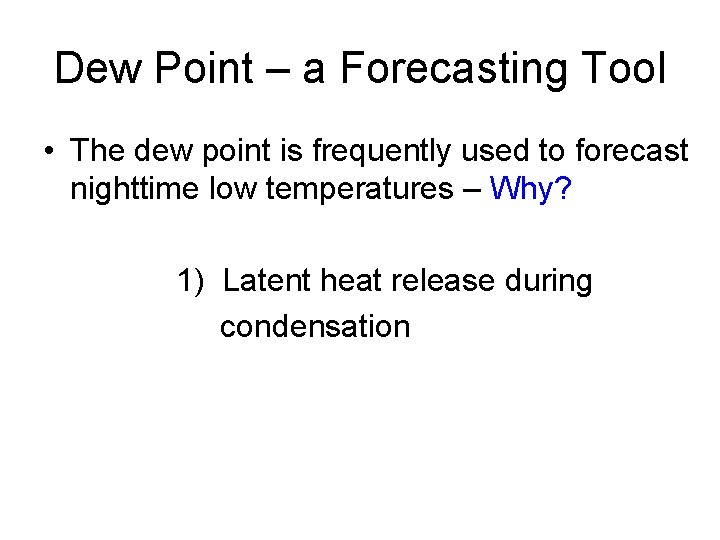 Dew Point – a Forecasting Tool

• The dew point is frequently used to forecast nighttime low temperatures – Why?

1) Latent heat release during condensation